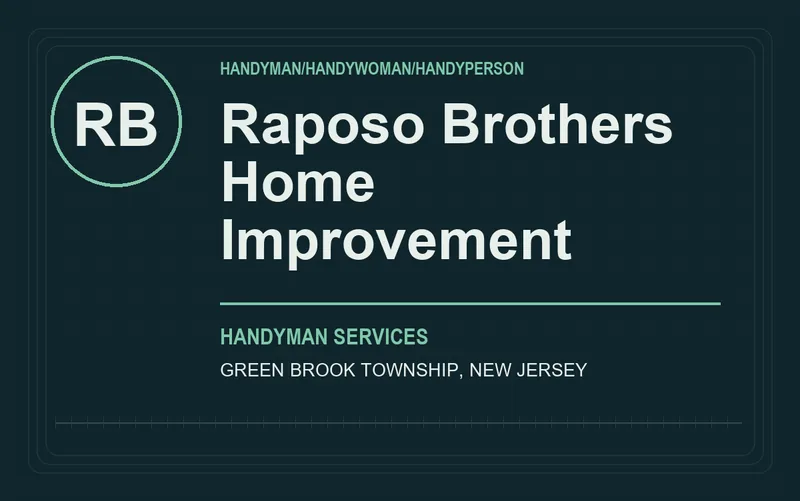 RB

HANDYMAN/HANDYWOMAN/HANDYPERSON

Raposo Brothers Home Improvement

HANDYMAN SERVICES

GREEN BROOK TOWNSHIP, NEW JERSEY